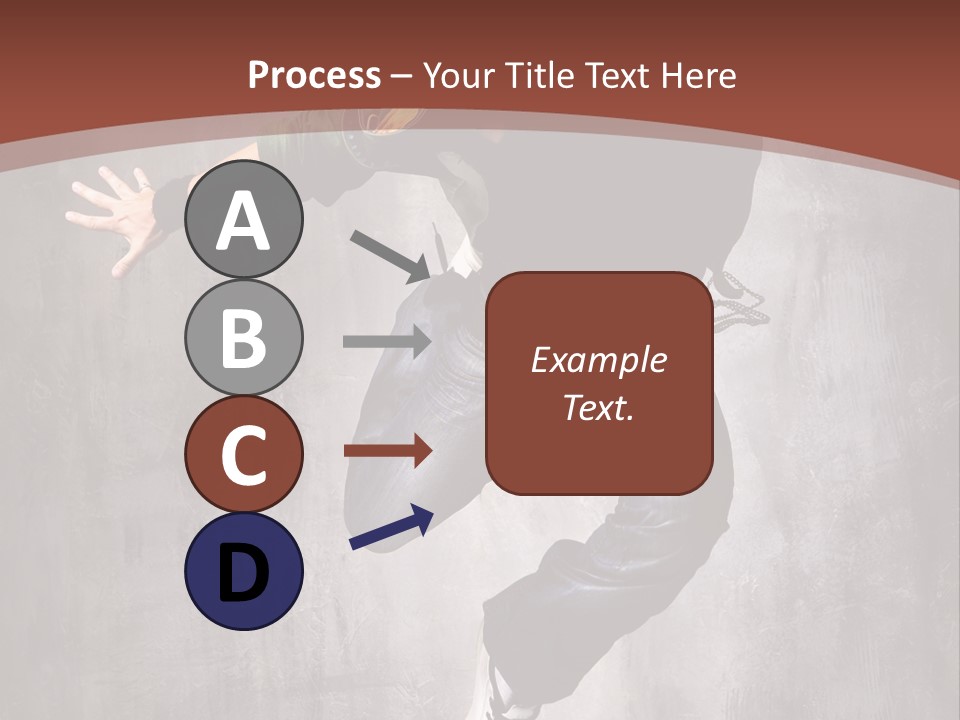 Process – Your Title Text Here

A

B

C

D

Example Text.